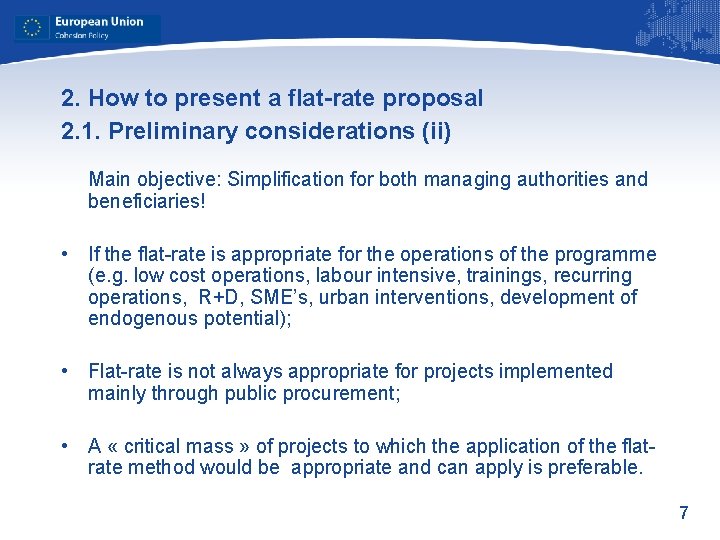 European Union
Cohesion Policy

2. How to present a flat-rate proposal
2.1. Preliminary considerations (ii)

Main objective: Simplification for both managing authorities and beneficiaries!

• If the flat-rate is appropriate for the operations of the programme (e.g. low cost operations, labour intensive, trainings, recurring operations, R+D, SME's, urban interventions, development of endogenous potential);

• Flat-rate is not always appropriate for projects implemented mainly through public procurement;

• A « critical mass » of projects to which the application of the flat-rate method would be appropriate and can apply is preferable.

7